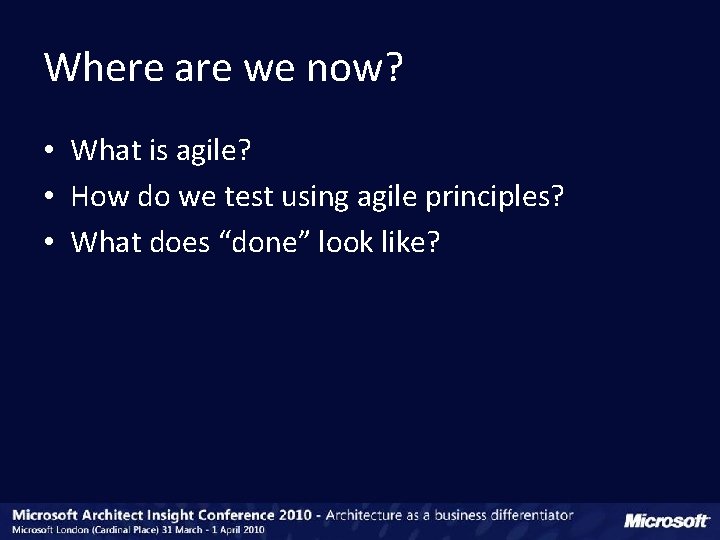 Where are we now?

• What is agile?
• How do we test using agile principles?
• What does “done” look like?

Microsoft Architect Insight Conference 2010 - Architecture as a business differentiator
Microsoft London (Cardinal Place) 31 March - 1 April 2010

Microsoft